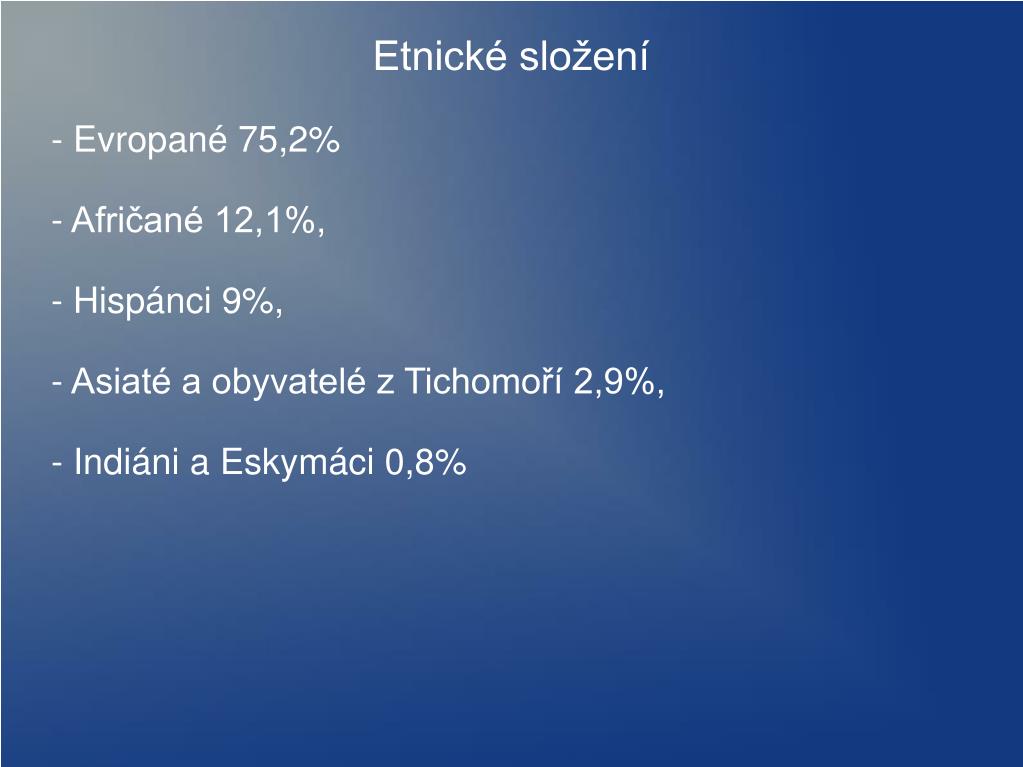 Etnické složení

- Evropané 75,2%

- Afričané 12,1%,

- Hispánci 9%,

- Asiaté a obyvatelé z Tichomoří 2,9%,

- Indiáni a Eskymáci 0,8%